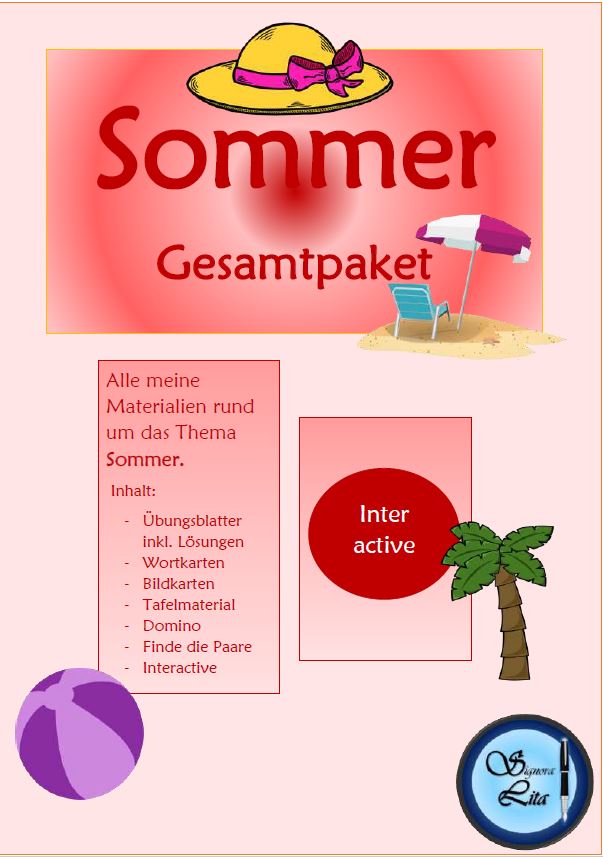 Sommer

Gesamtpaket

Alle meine Materialien rund um das Thema Sommer.

Inhalt:

- Übungsblatter inkl. Lösungen
- Wortkarten
- Bildkarten
- Tafelmaterial
- Domino
- Finde die Paare
- Interactive

Inter active

Signora Lita